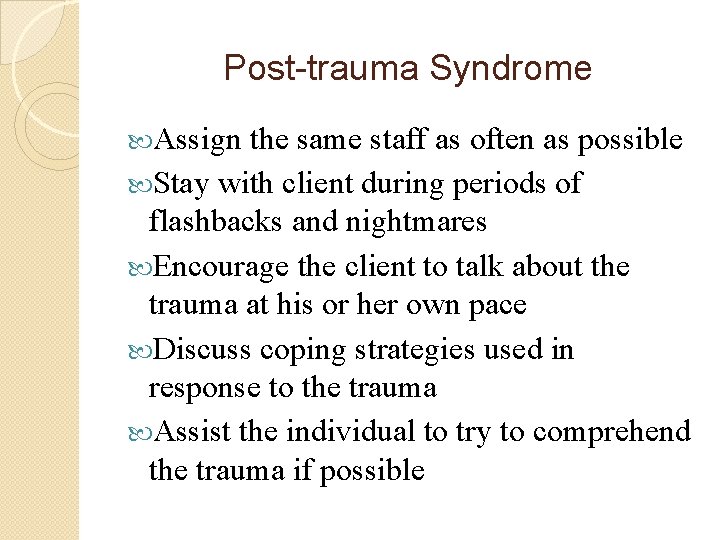 Post-trauma Syndrome

Assign the same staff as often as possible

Stay with client during periods of flashbacks and nightmares

Encourage the client to talk about the trauma at his or her own pace

Discuss coping strategies used in response to the trauma

Assist the individual to try to comprehend the trauma if possible